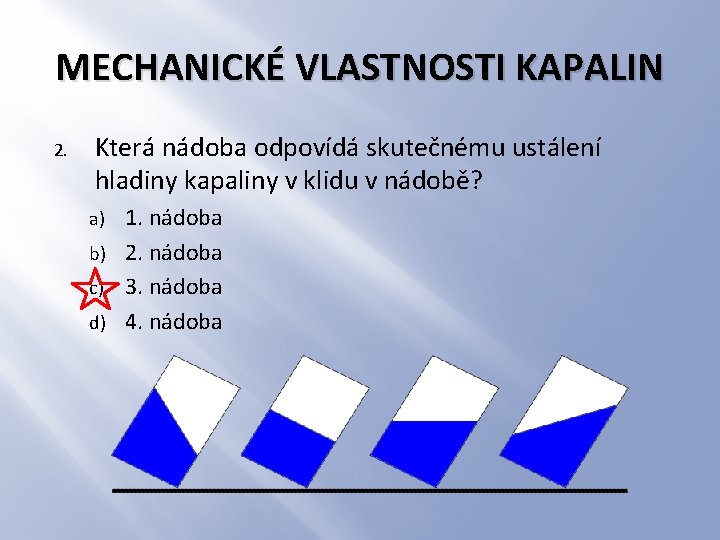 MECHANICKÉ VLASTNOSTI KAPALIN

2. Která nádoba odpovídá skutečnému ustálení hladiny kapaliny v klidu v nádobě?

a) 1. nádoba
b) 2. nádoba
c) 3. nádoba
d) 4. nádoba